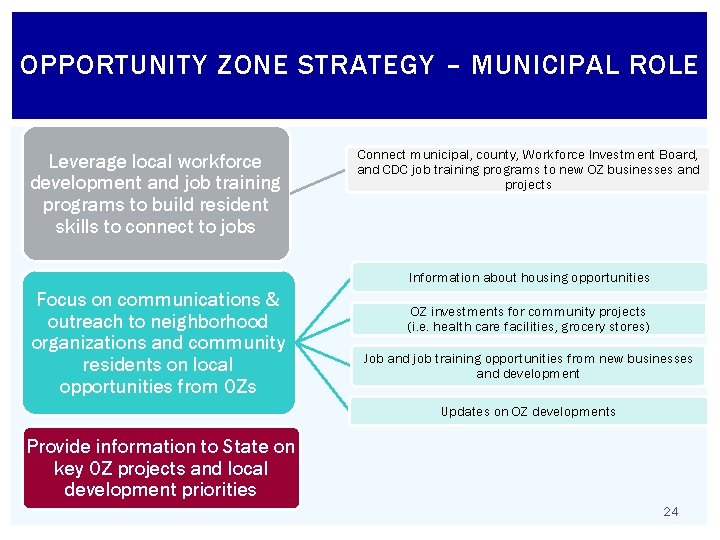 OPPORTUNITY ZONE STRATEGY – MUNICIPAL ROLE

Leverage local workforce development and job training programs to build resident skills to connect to jobs

Connect municipal, county, Workforce Investment Board, and CDC job training programs to new OZ businesses and projects

Focus on communications & outreach to neighborhood organizations and community residents on local opportunities from OZs

Information about housing opportunities

OZ investments for community projects (i.e. health care facilities, grocery stores)

Job and job training opportunities from new businesses and development

Updates on OZ developments

Provide information to State on key OZ projects and local development priorities

24